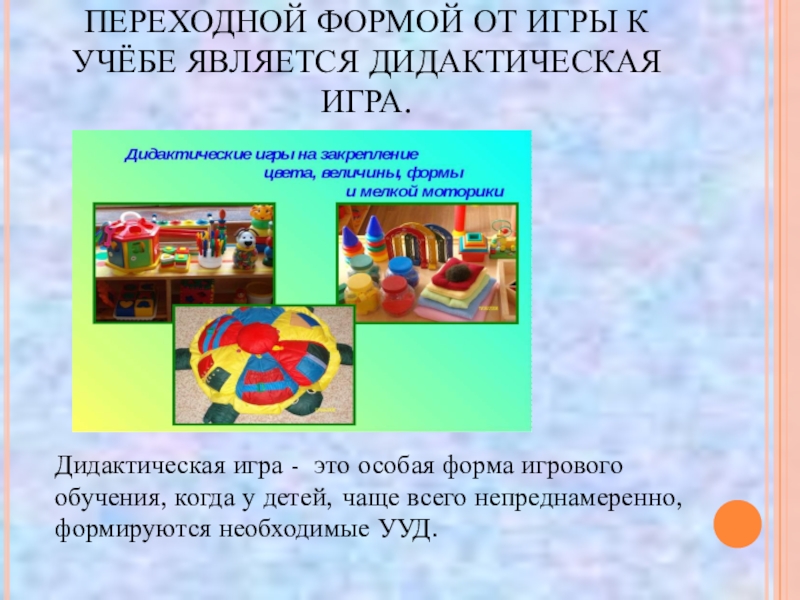 ПЕРЕХОДНОЙ ФОРМОЙ ОТ ИГРЫ К УЧЁБЕ ЯВЛЯЕТСЯ ДИДАКТИЧЕСКАЯ ИГРА.

Дидактические игры на закрепление цвета, величины, формы и мелкой моторики

Дидактическая игра - это особая форма игрового обучения, когда у детей, чаще всего непреднамеренно, формируются необходимые УУД.